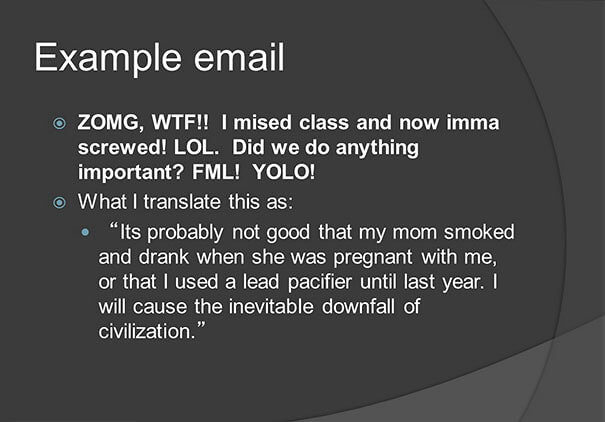 Example email

ZOMG, WTF!! I mised class and now imma screwed! LOL. Did we do anything important? FML! YOLO!

What I translate this as:

“Its probably not good that my mom smoked and drank when she was pregnant with me, or that I used a lead pacifier until last year. I will cause the inevitable downfall of civilization.”